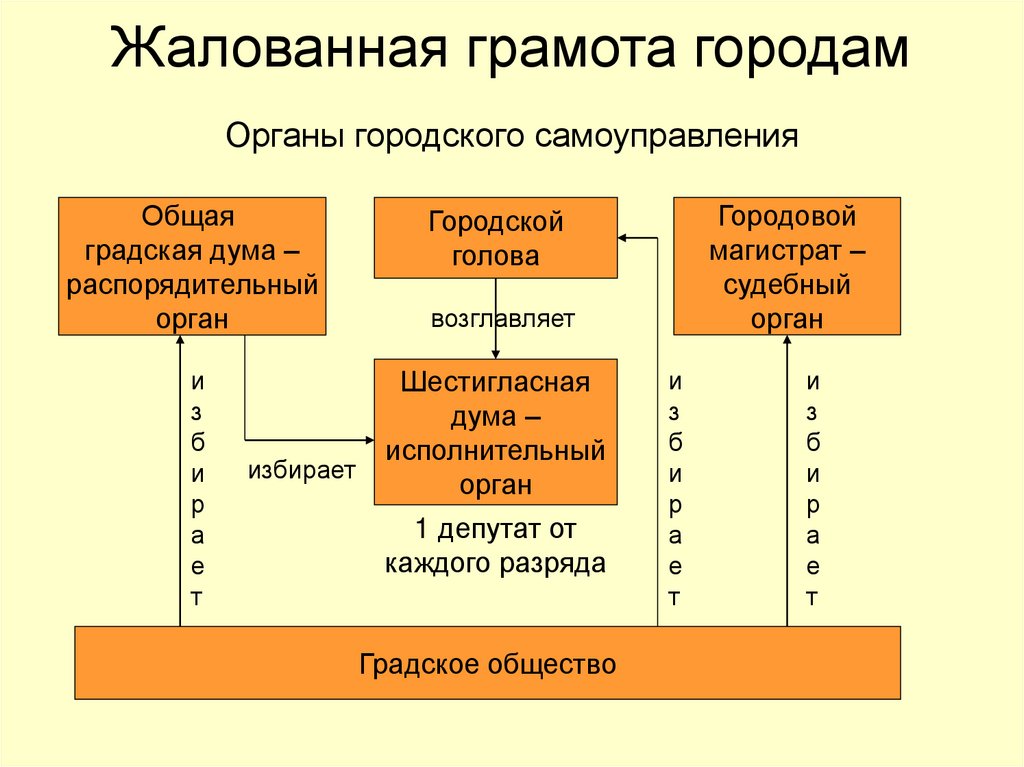 Жалованная грамота городам

Органы городского самоуправления

Общая градская дума – распорядительный орган

Городской голова

Городовой магистрат – судебный орган

возглавляет

Шестигласная дума – исполнительный орган

избирает

1 депутат от каждого разряда

избирает

избирает

избирает

Градское общество